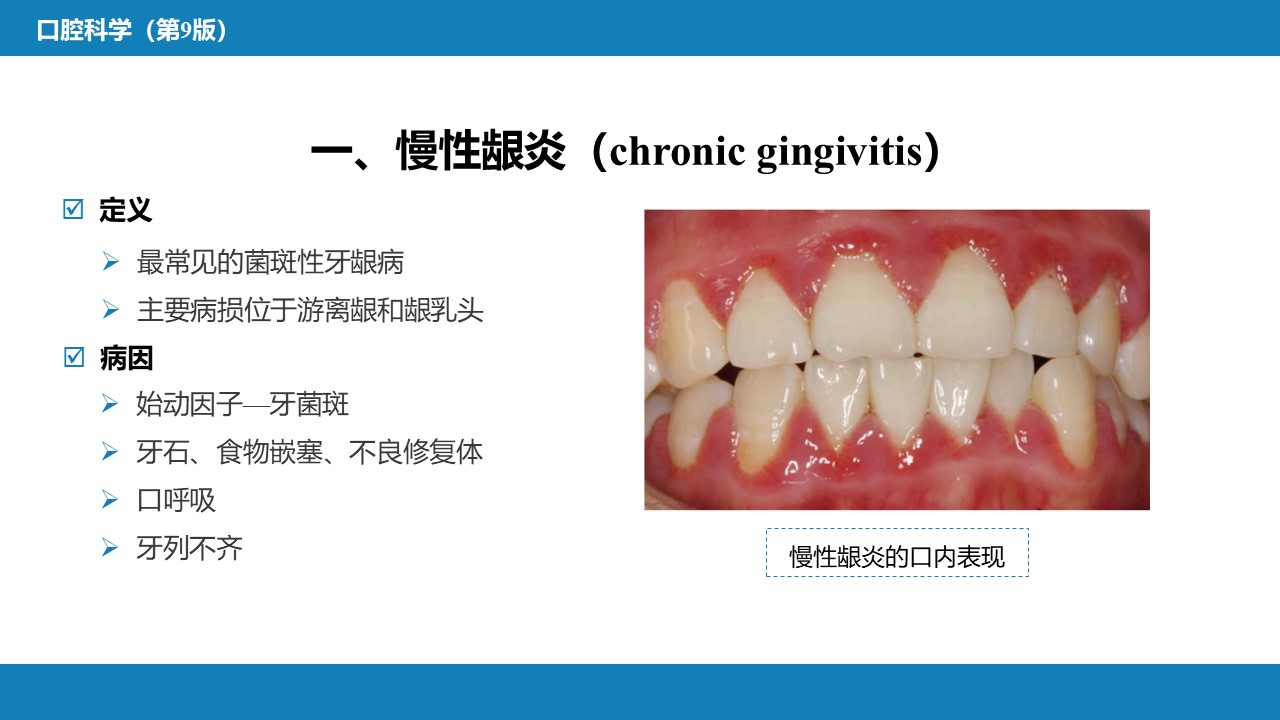 口腔科学（第9版）

一、慢性龈炎（chronic gingivitis）

☑ 定义

➢ 最常见的菌斑性牙龈病

➢ 主要病损位于游离龈和龈乳头

☑ 病因

➢ 始动因子—牙菌斑

➢ 牙石、食物嵌塞、不良修复体

➢ 口呼吸

➢ 牙列不齐

慢性龈炎的口内表现